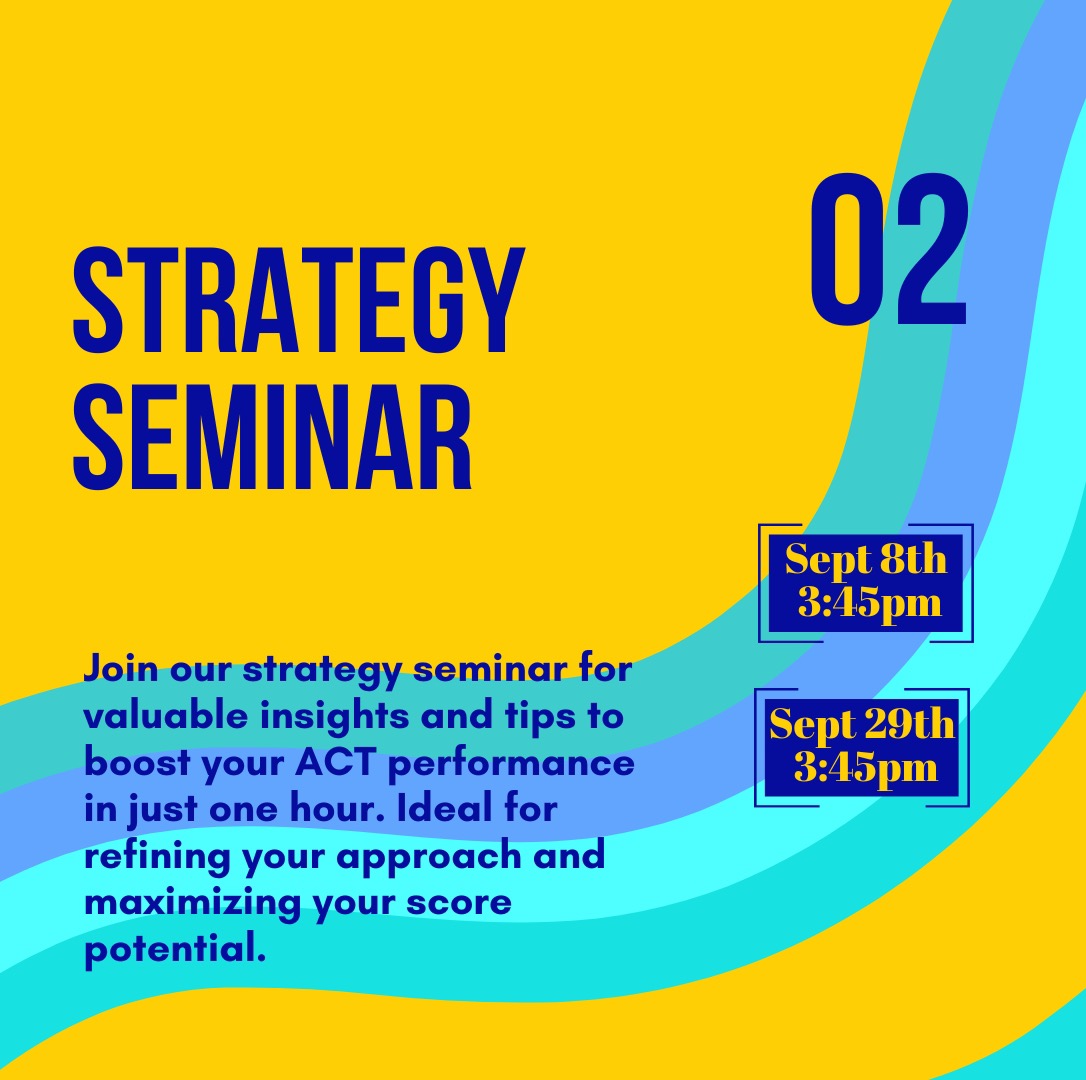 02

STRATEGY SEMINAR

Sept 8th
3:45pm

Sept 29th
3:45pm

Join our strategy seminar for valuable insights and tips to boost your ACT performance in just one hour. Ideal for refining your approach and maximizing your score potential.